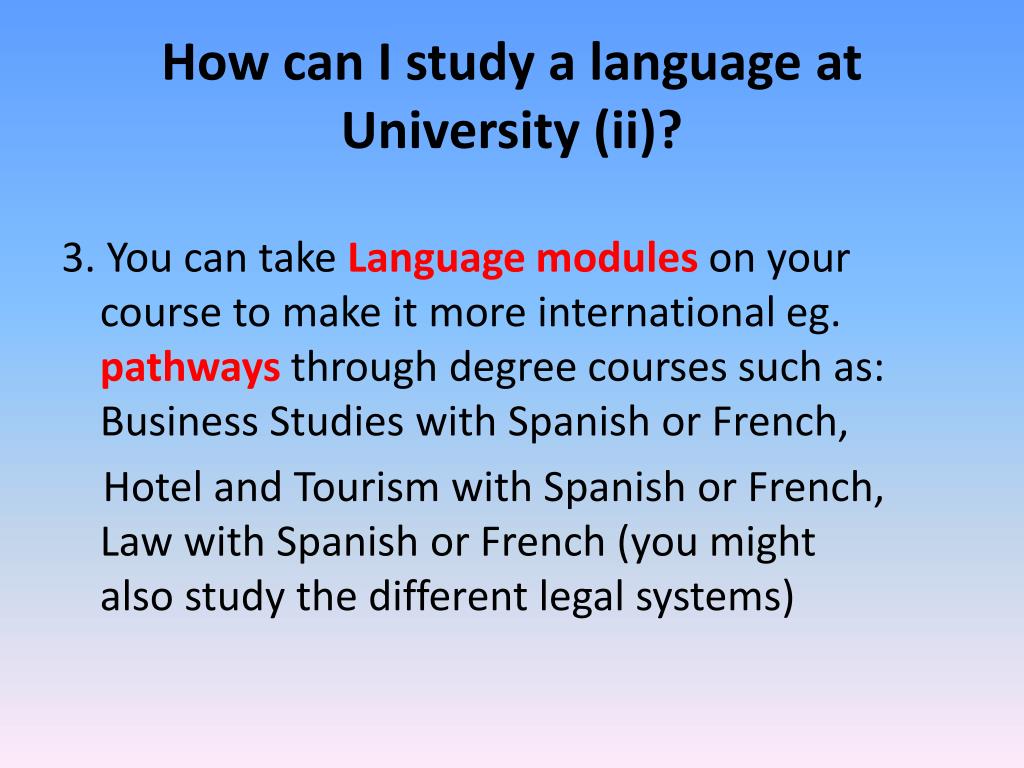 How can I study a language at University (ii)?

3. You can take Language modules on your course to make it more international eg. pathways through degree courses such as: Business Studies with Spanish or French,

Hotel and Tourism with Spanish or French, Law with Spanish or French (you might also study the different legal systems)